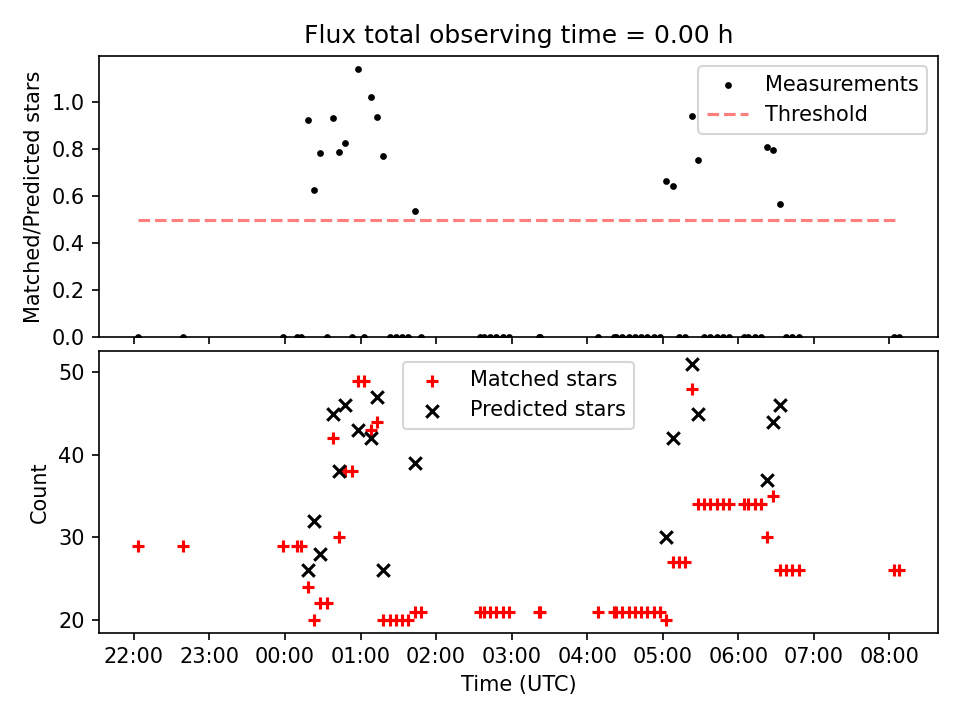 Flux total observing time = 0.00 h

Matched/Predicted stars

1.0
0.8
0.6
0.4
0.2
0.0

Measurements
Threshold

Count

50
40
30
20

Matched stars
Predicted stars

22:00 23:00 00:00 01:00 02:00 03:00 04:00 05:00 06:00 07:00 08:00

Time (UTC)